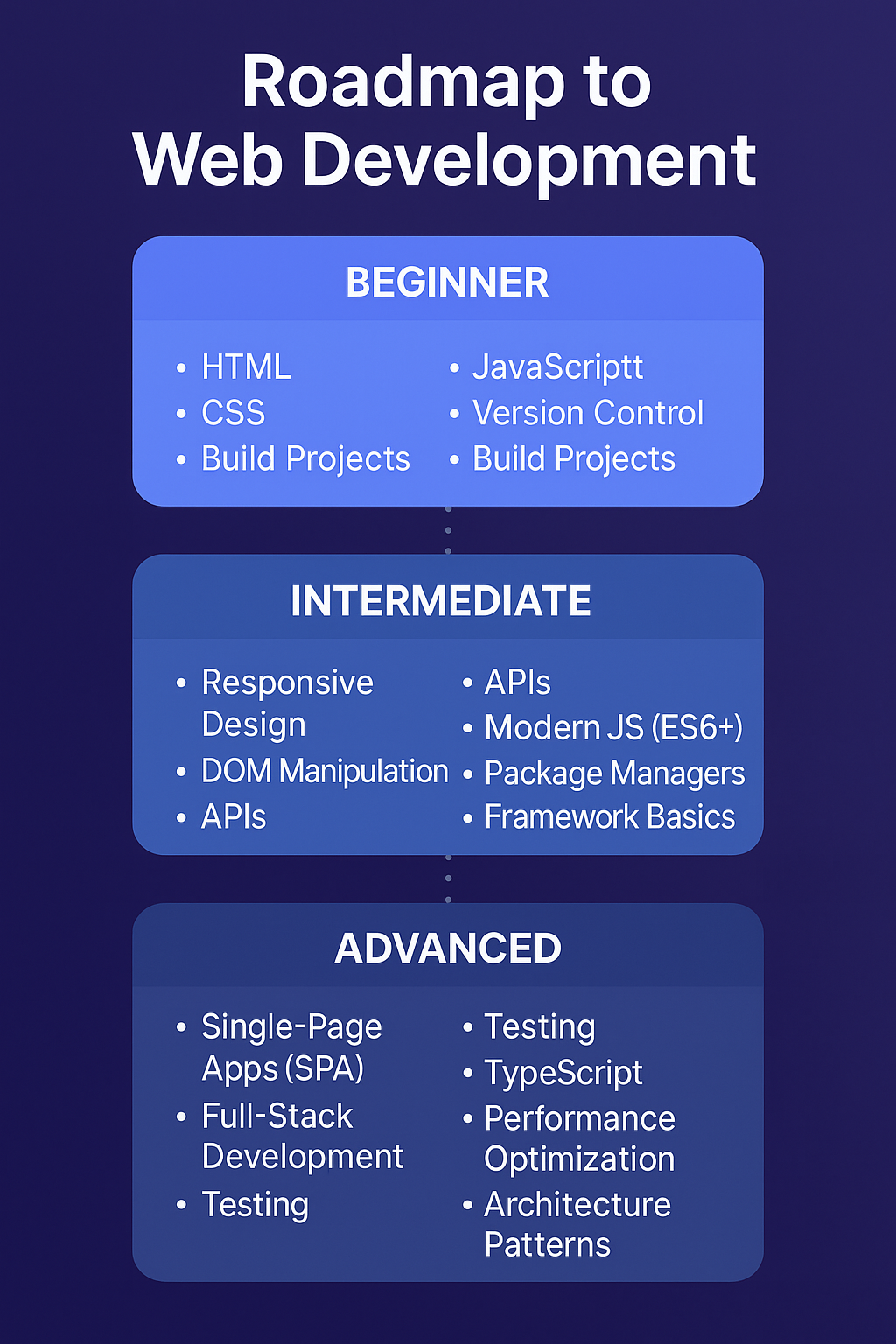 Roadmap to Web Development

BEGINNER

• HTML
• CSS
• Build Projects

• JavaScriptt
• Version Control
• Build Projects

INTERMEDIATE

• Responsive Design
• DOM Manipulation
• APIs

• APIs
• Modern JS (ES6+)
• Package Managers
• Framework Basics

ADVANCED

• Single-Page Apps (SPA)
• Full-Stack Development
• Testing

• Testing
• TypeScript
• Performance Optimization
• Architecture Patterns